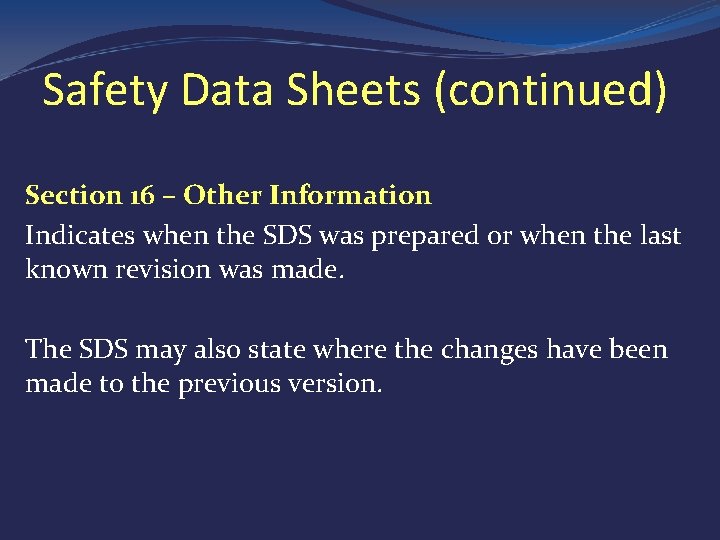 Safety Data Sheets (continued)

Section 16 – Other Information

Indicates when the SDS was prepared or when the last known revision was made.

The SDS may also state where the changes have been made to the previous version.